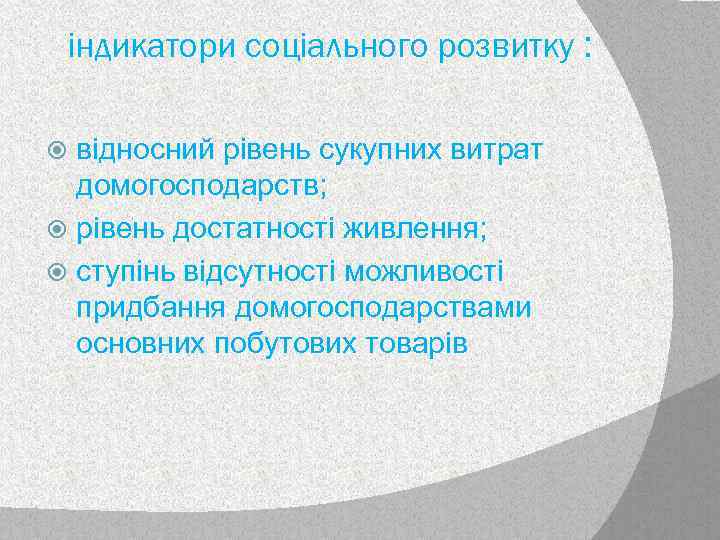 індикатори соціального розвитку :

відносний рівень сукупних витрат домогосподарств;
рівень достатності живлення;
ступінь відсутності можливості придбання домогосподарствами основних побутових товарів